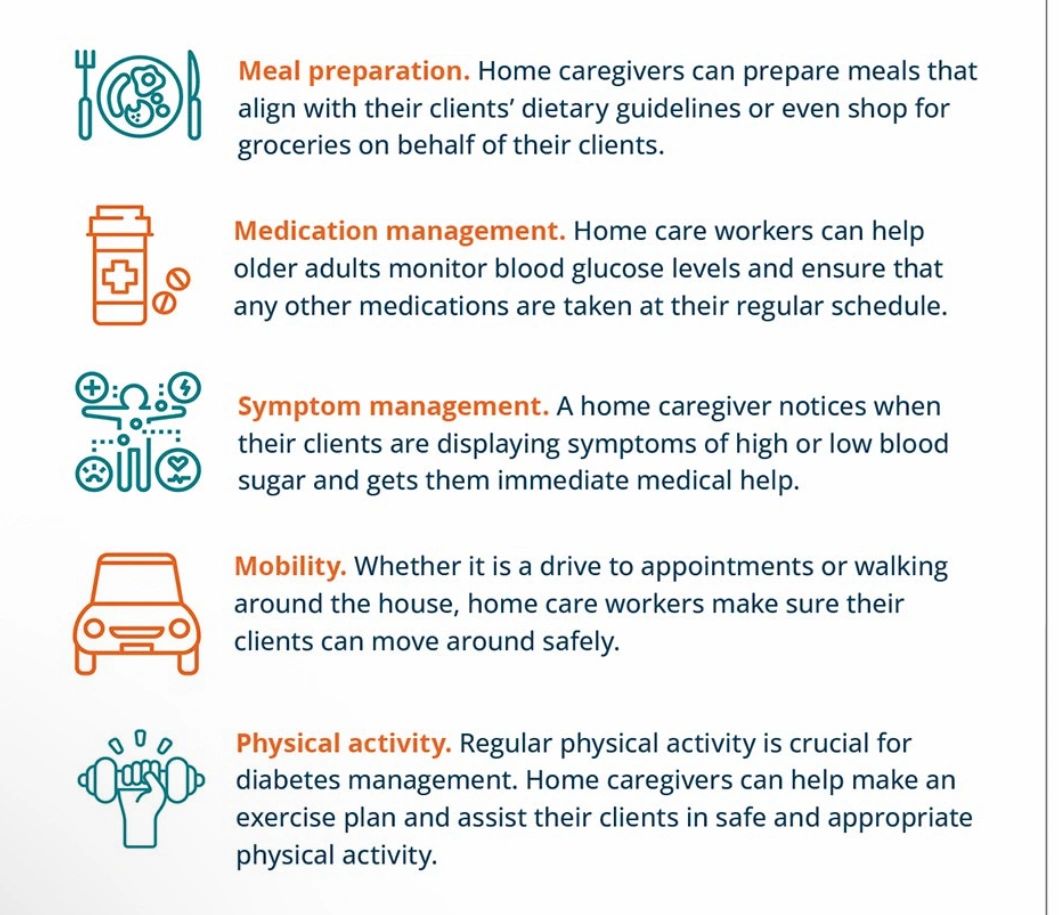 Meal preparation. Home caregivers can prepare meals that align with their clients' dietary guidelines or even shop for groceries on behalf of their clients.

Medication management. Home care workers can help older adults monitor blood glucose levels and ensure that any other medications are taken at their regular schedule.

Symptom management. A home caregiver notices when their clients are displaying symptoms of high or low blood sugar and gets them immediate medical help.

Mobility. Whether it is a drive to appointments or walking around the house, home care workers make sure their clients can move around safely.

Physical activity. Regular physical activity is crucial for diabetes management. Home caregivers can help make an exercise plan and assist their clients in safe and appropriate physical activity.